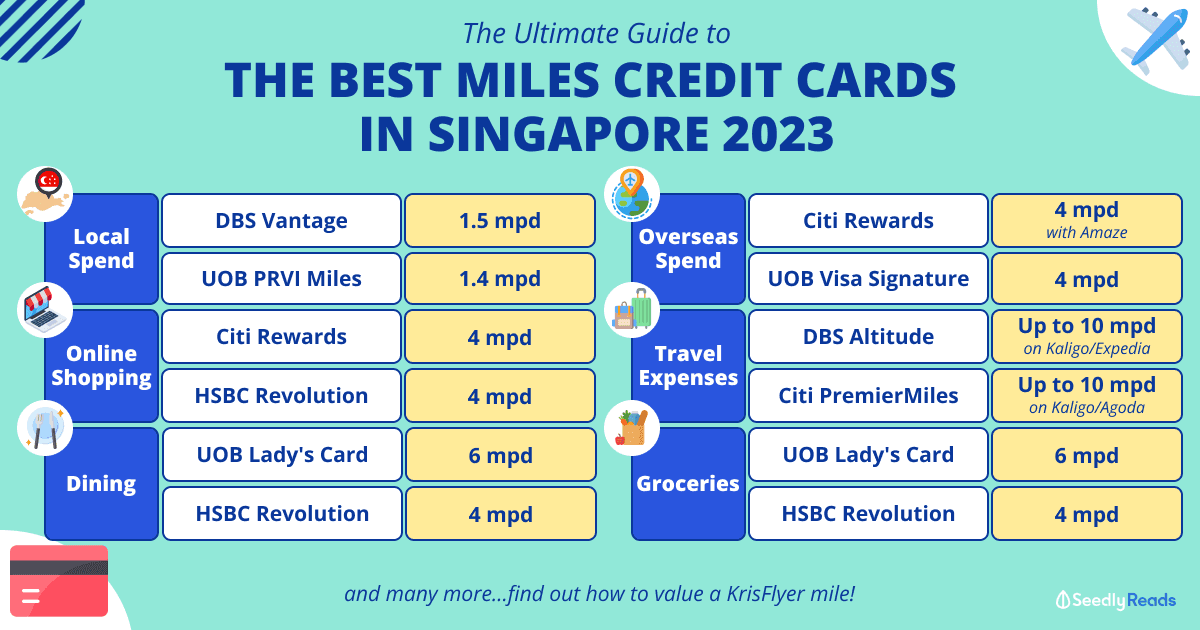 The Ultimate Guide to

THE BEST MILES CREDIT CARDS IN SINGAPORE 2023

| Local Spend | DBS Vantage | 1.5 mpd |
|---|---|---|
| | UOB PRVI Miles | 1.4 mpd |
| Online Shopping | Citi Rewards | 4 mpd |
| | HSBC Revolution | 4 mpd |
| Dining | UOB Lady's Card | 6 mpd |
| | HSBC Revolution | 4 mpd |

| Overseas Spend | Citi Rewards | 4 mpd with Amaze |
|---|---|---|
| | UOB Visa Signature | 4 mpd |
| Travel Expenses | DBS Altitude | Up to 10 mpd on Kaligo/Expedia |
| | Citi PremierMiles | Up to 10 mpd on Kaligo/Agoda |
| Groceries | UOB Lady's Card | 6 mpd |
| | HSBC Revolution | 4 mpd |

and many more...find out how to value a KrisFlyer mile!

Seedly Reads